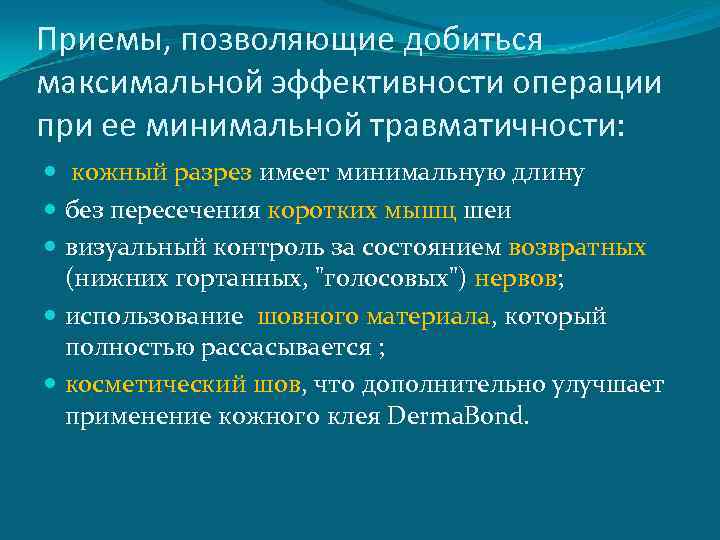 Приемы, позволяющие добиться максимальной эффективности операции при ее минимальной травматичности:

- кожный разрез имеет минимальную длину
- без пересечения коротких мышц шеи
- визуальный контроль за состоянием возвратных (нижних гортанных, "голосовых") нервов;
- использование шовного материала, который полностью рассасывается ;
- косметический шов, что дополнительно улучшает применение кожного клея DermaBond.